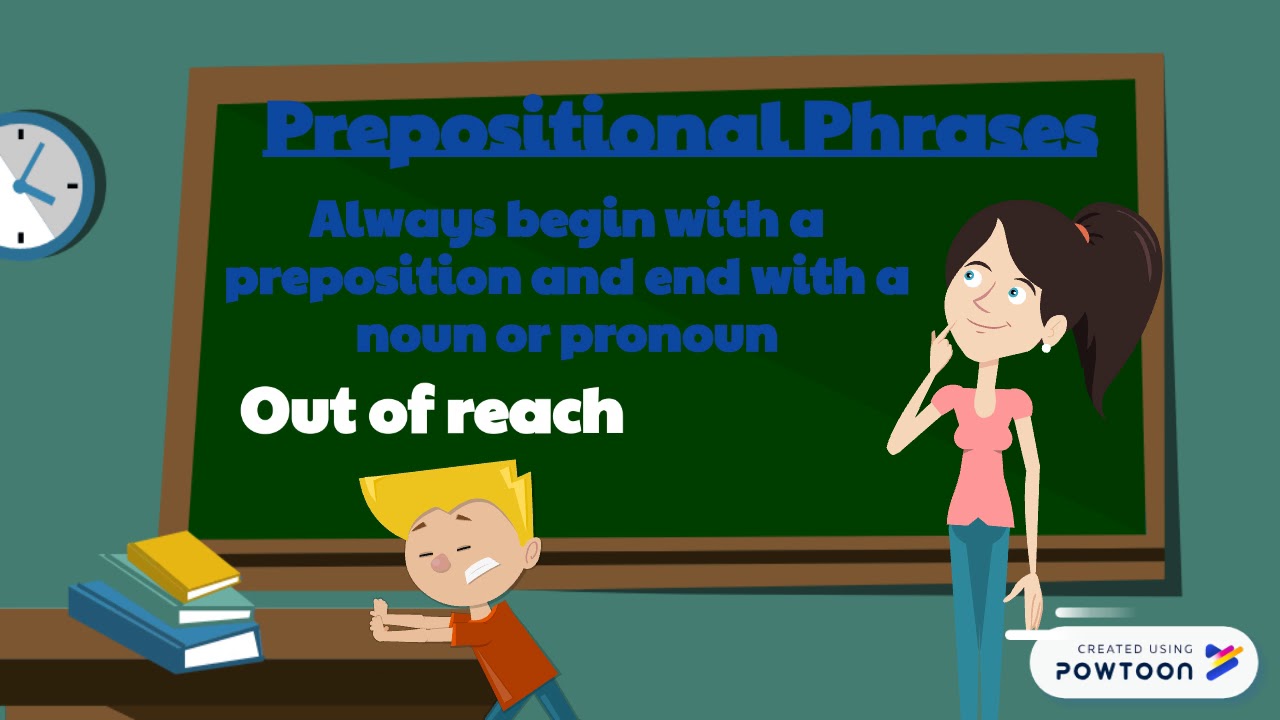 Prepositional Phrases

Always begin with a preposition and end with a noun or pronoun

Out of reach

CREATED USING
POWTOON